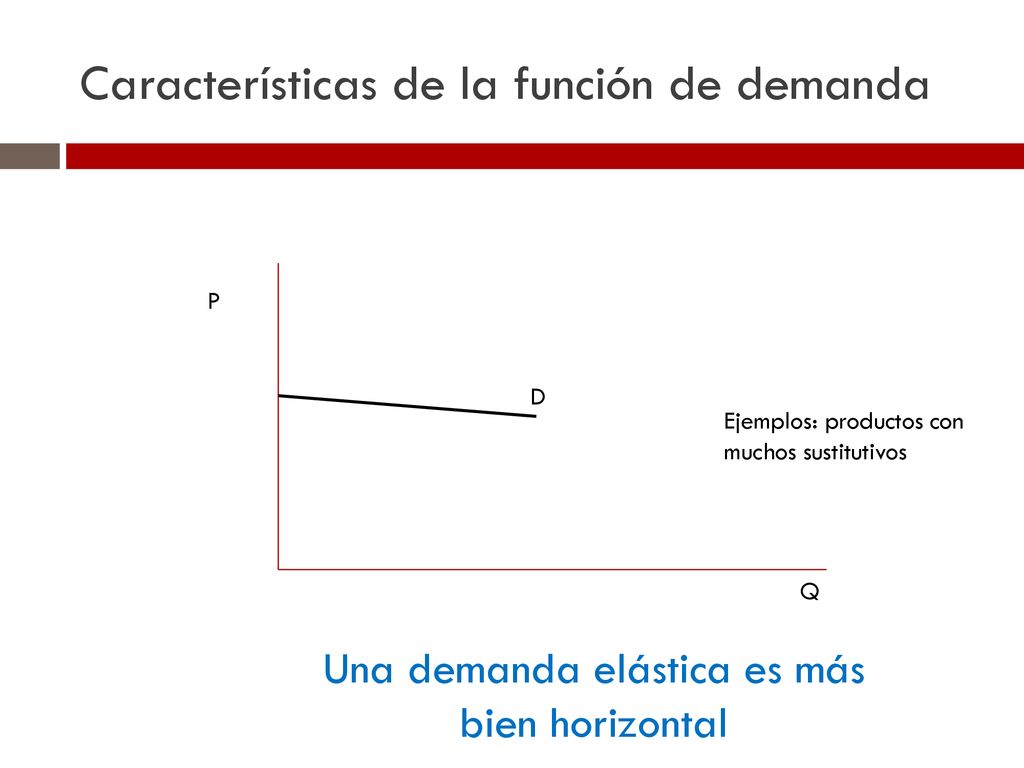 Características de la función de demanda

P

D

Ejemplos: productos con muchos sustitutivos

Q

Una demanda elástica es más bien horizontal